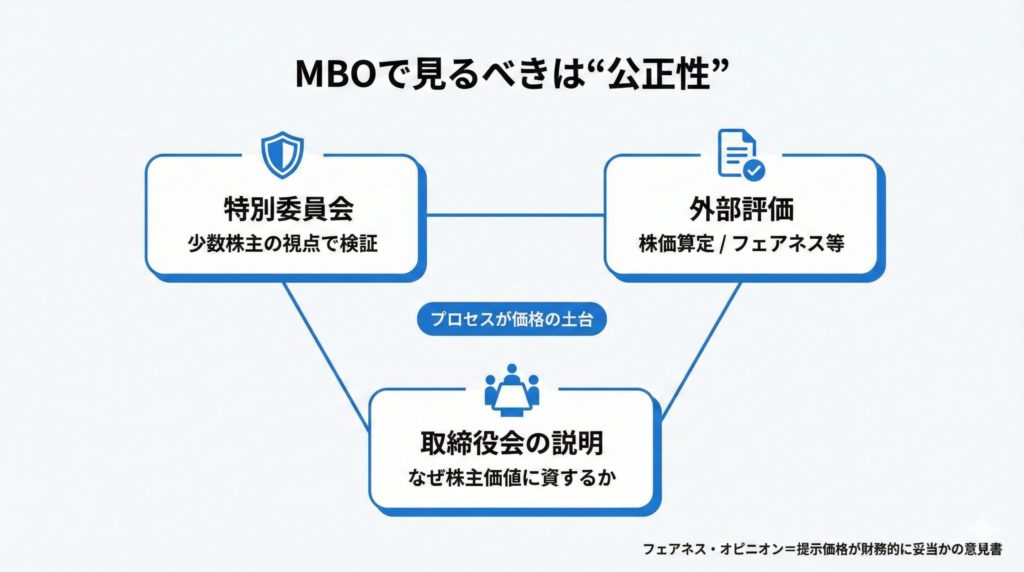 MBOで見るべきは“公正性”

特別委員会
少数株主の視点で検証

外部評価
株価算定 / フェアネス等

プロセスが価格の土台

取締役会の説明
なぜ株主価値に資するか

フェアネス・オピニオン＝提示価格が財務的に妥当かの意見書